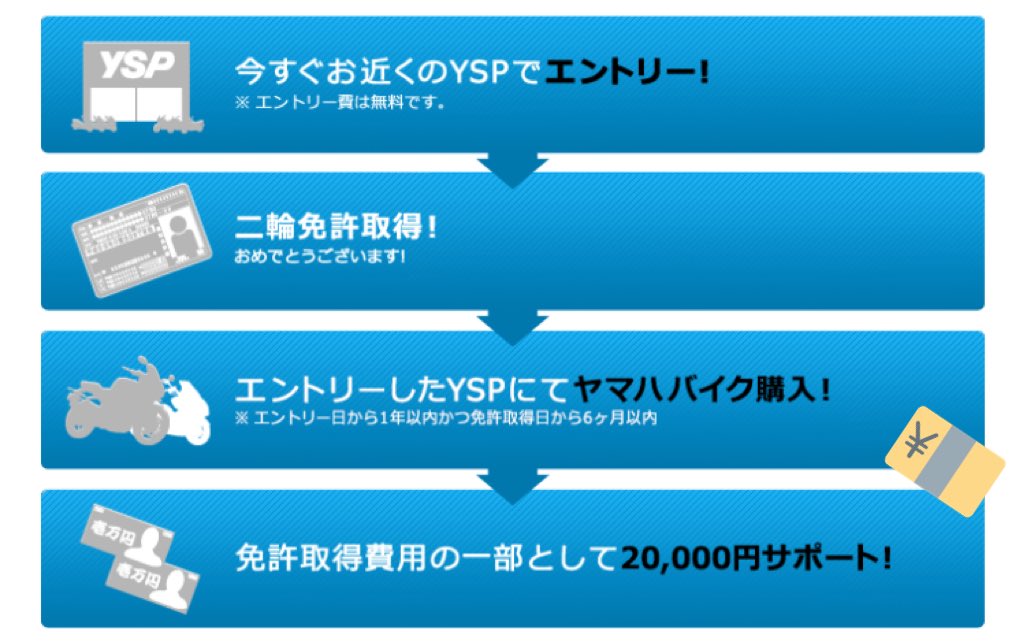 YSP

今すぐお近くのYSPでエントリー!
※ エントリー費は無料です。

二輪免許取得!
おめでとうございます!

エントリーしたYSPにてヤマハバイク購入!
※ エントリー日から1年以内かつ免許取得日から6ヶ月以内

¥

壱万円
壱万円

免許取得費用の一部として20,000円サポート!